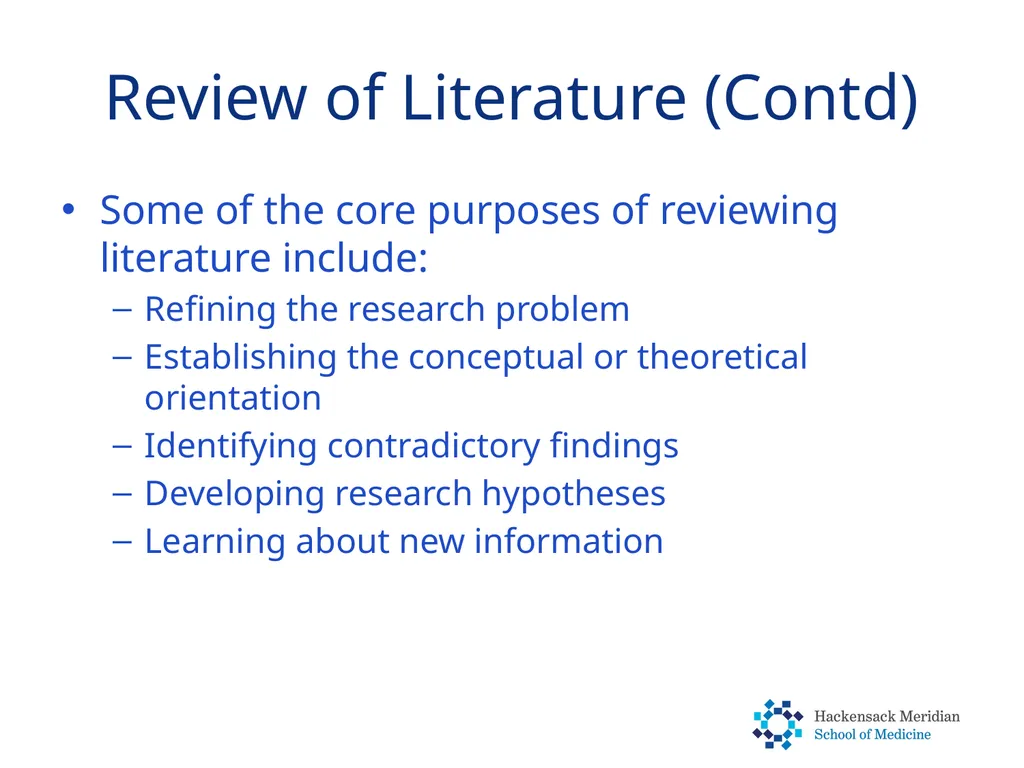 Review of Literature (Contd)

• Some of the core purposes of reviewing literature include:
– Refining the research problem
– Establishing the conceptual or theoretical orientation
– Identifying contradictory findings
– Developing research hypotheses
– Learning about new information

Hackensack Meridian
School of Medicine